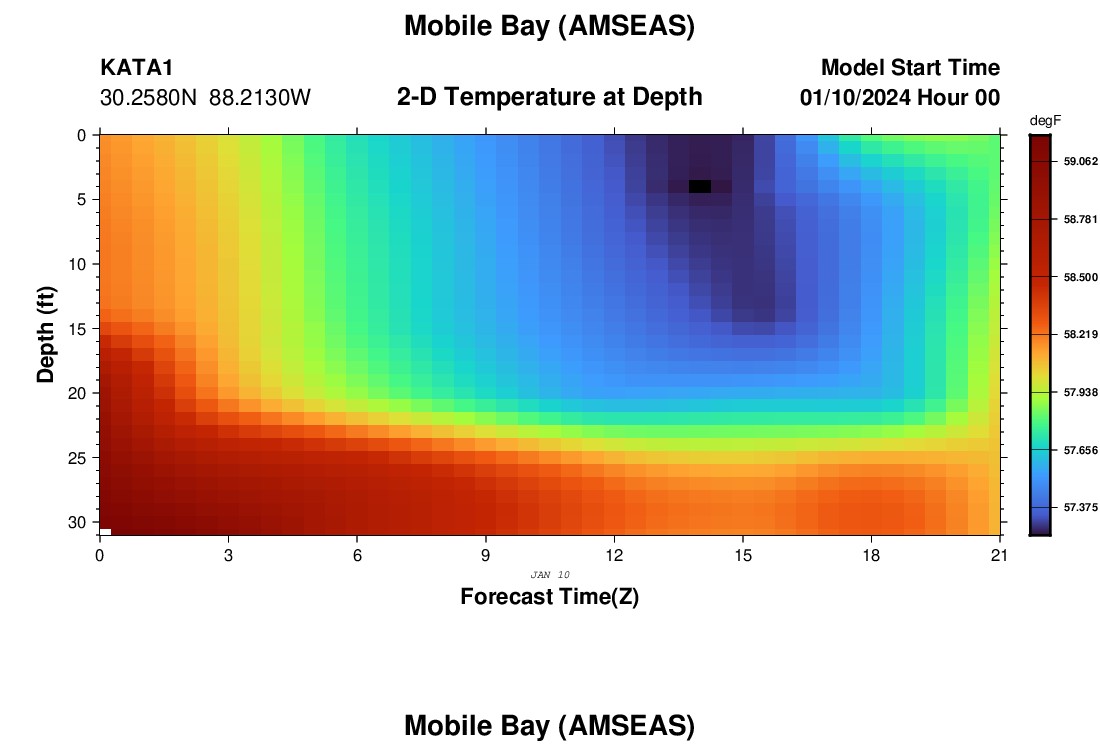 Mobile Bay (AMSEAS)

KATA1
30.2580N 88.2130W

2-D Temperature at Depth

Model Start Time
01/10/2024 Hour 00

degF
59.062
58.781
58.500
58.219
57.938
57.656
57.375

Depth (ft)
0
5
10
15
20
25
30

0
3
6
9
12
15
18
21
JAN 10
Forecast Time(Z)

Mobile Bay (AMSEAS)